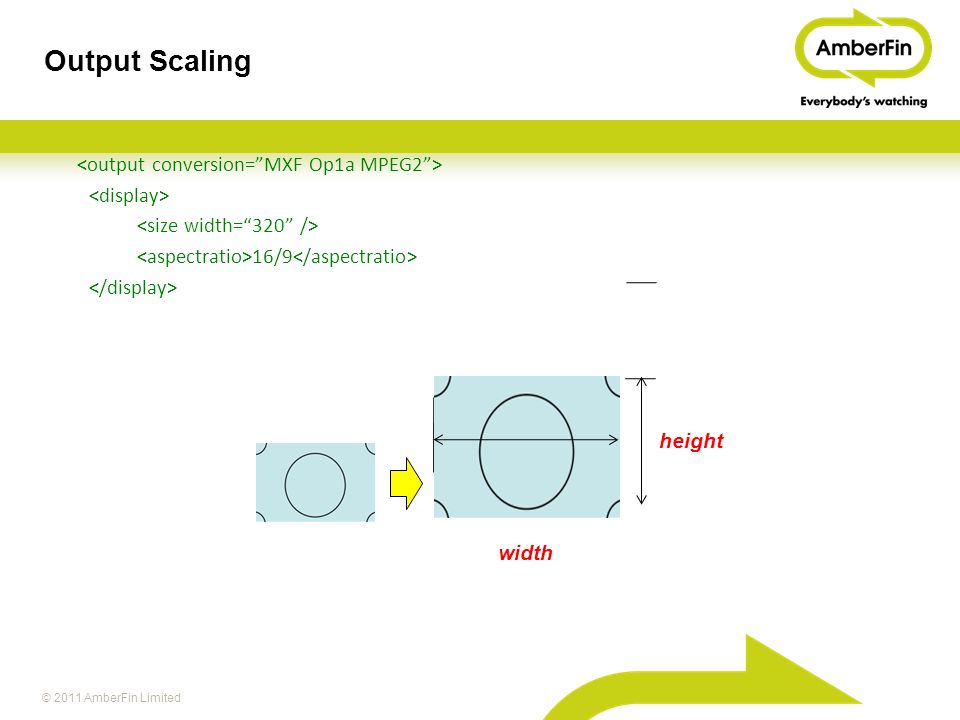 Output Scaling

AmberFin
Everybody's watching

<output conversion=”MXF Op1a MPEG2”>
<display>
<size width=“320” />
<aspectratio>16/9</aspectratio>
</display>

height

width

© 2011 AmberFin Limited